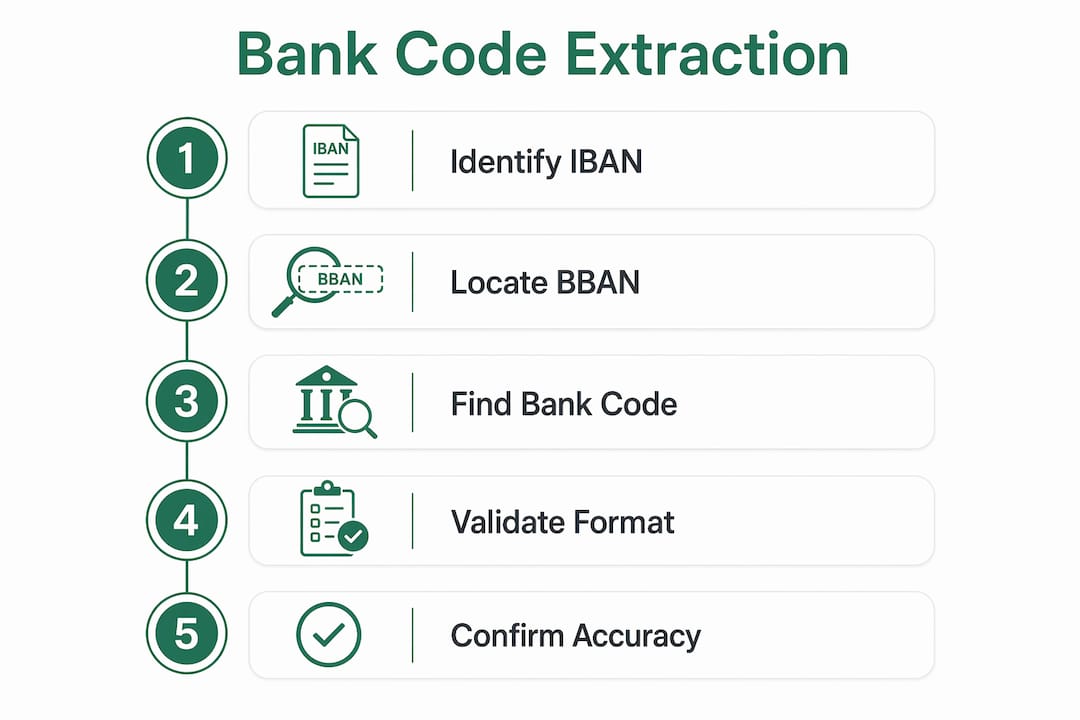 Bank Code Extraction

1
IBAN
Identify IBAN

2
BBAN
Locate BBAN

3
Find Bank Code

4
Validate Format

5
Confirm Accuracy